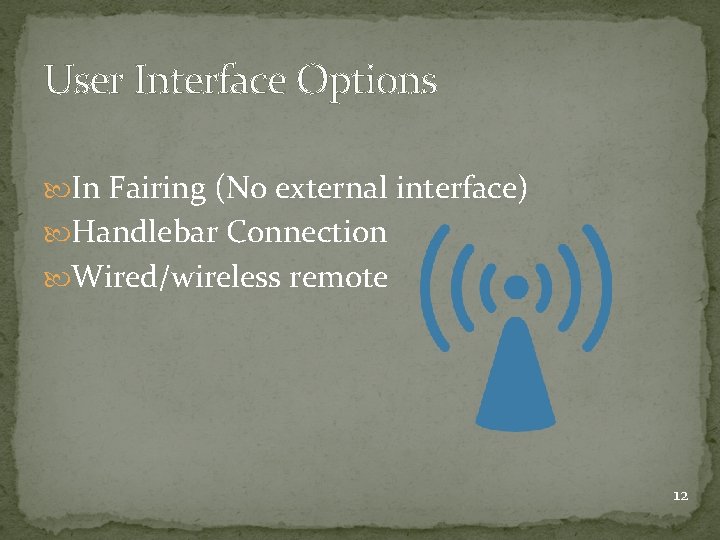 User Interface Options

In Fairing (No external interface)
Handlebar Connection
Wired/wireless remote

12